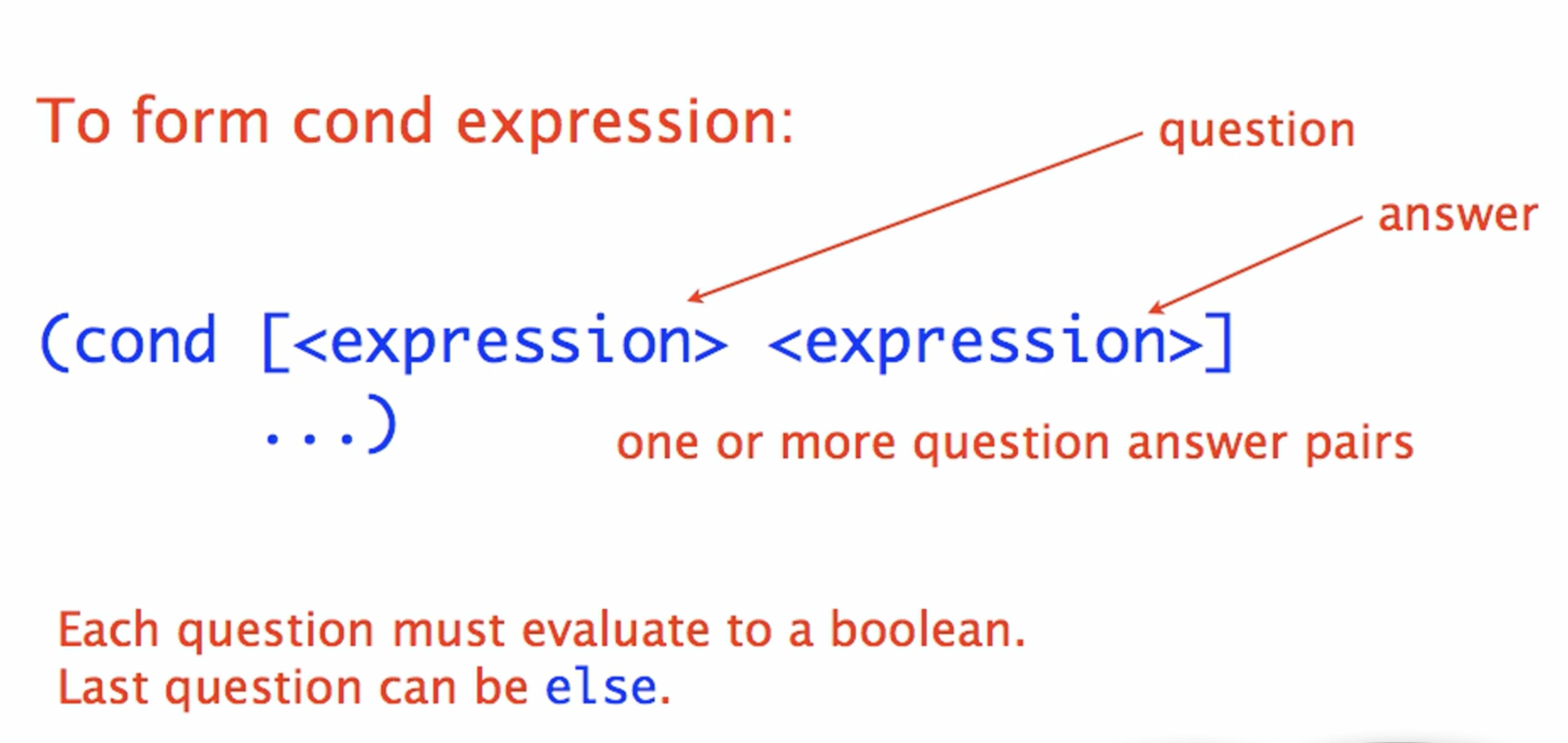 To form cond expression:

question

answer

(cond [<expression> <expression>]
      ...)

one or more question answer pairs

Each question must evaluate to a boolean.
Last question can be else.